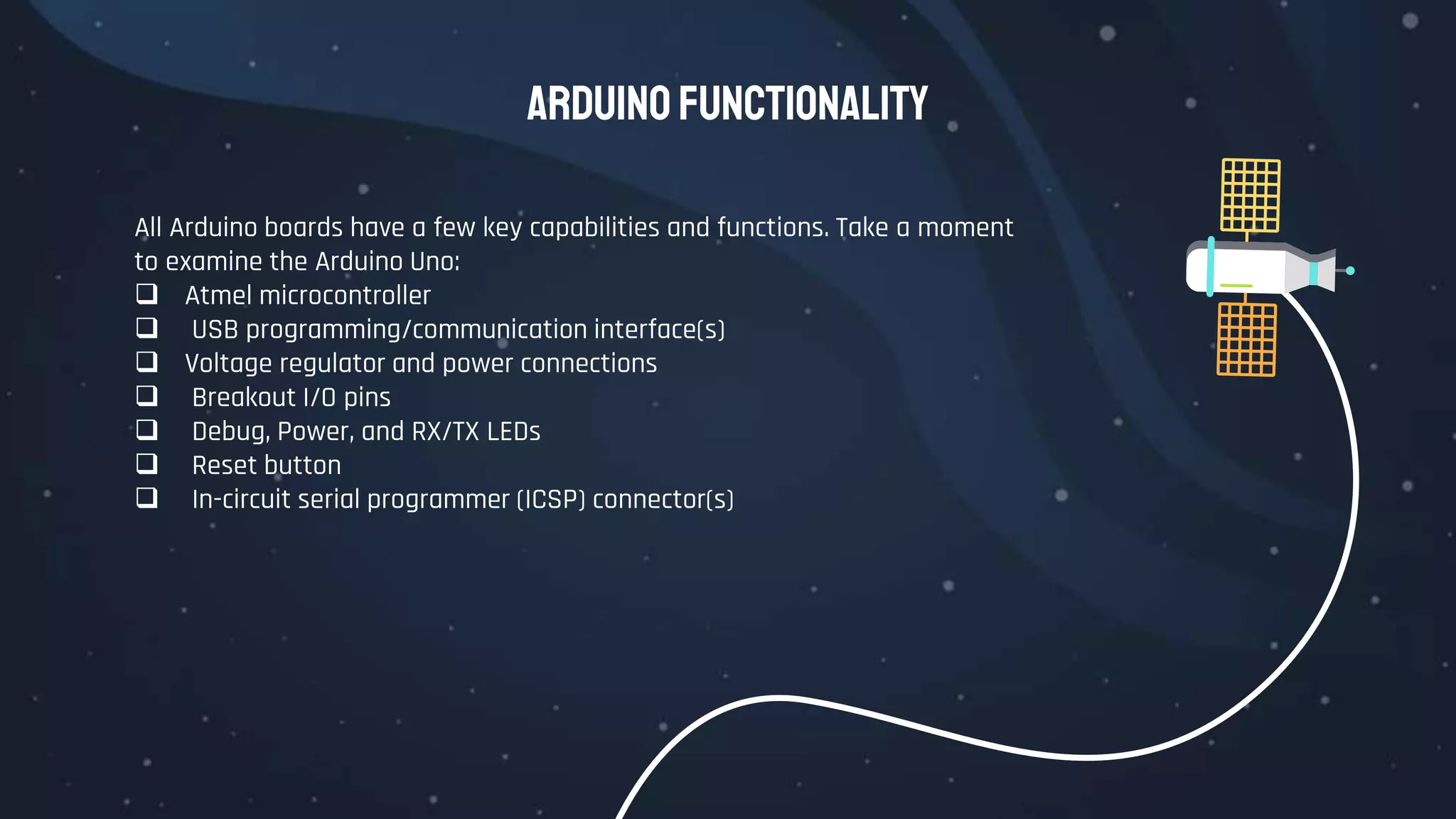 ARDUINO FUNCTIONALITY

All Arduino boards have a few key capabilities and functions. Take a moment to examine the Arduino Uno:
❑ Atmel microcontroller
❑ USB programming/communication interface(s)
❑ Voltage regulator and power connections
❑ Breakout I/O pins
❑ Debug, Power, and RX/TX LEDs
❑ Reset button
❑ In-circuit serial programmer (ICSP) connector(s)